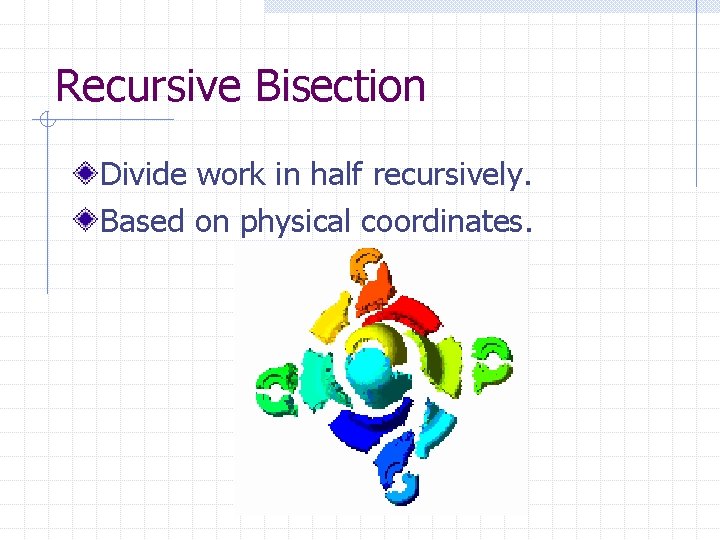 Recursive Bisection

Divide work in half recursively.
Based on physical coordinates.